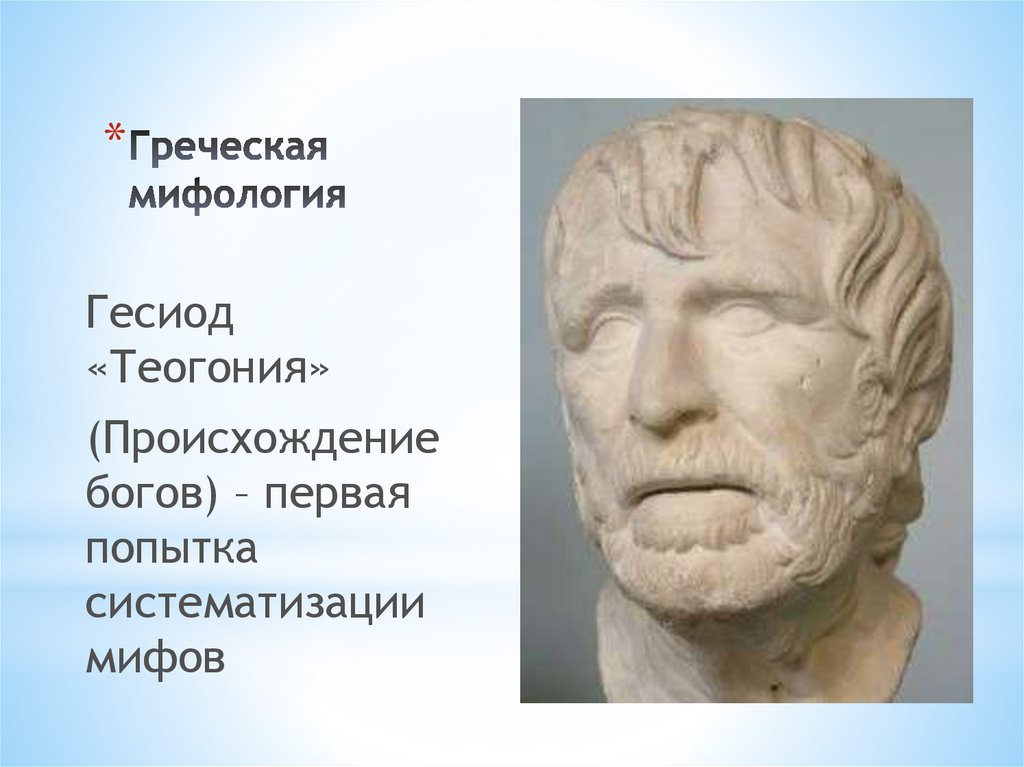 *Греческая мифология

Гесиод «Теогония»

(Происхождение богов) – первая попытка систематизации мифов